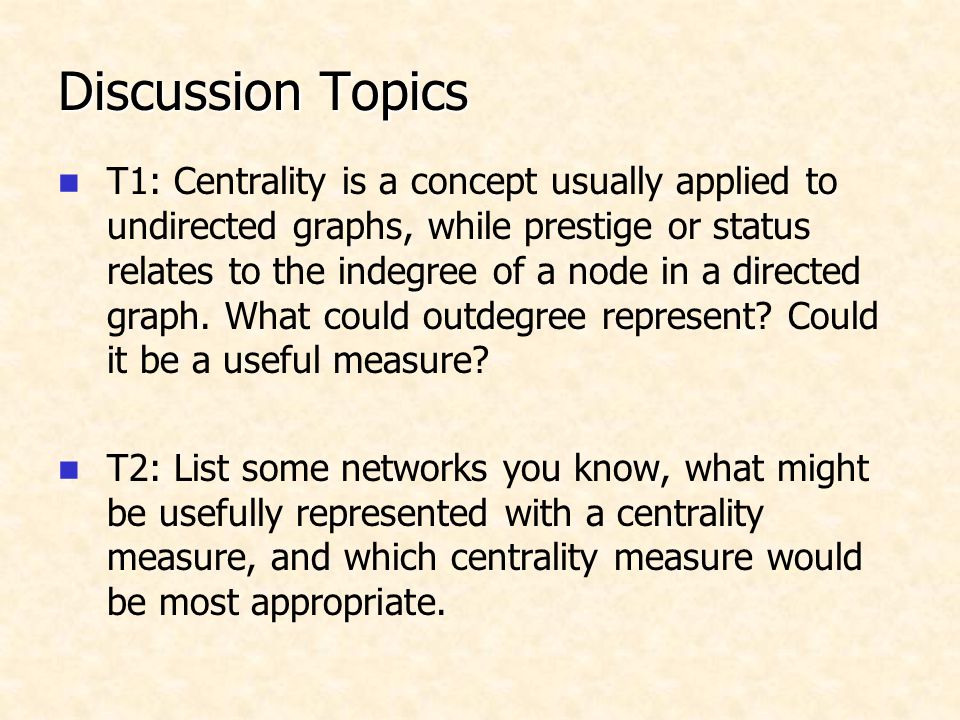 Discussion Topics

T1: Centrality is a concept usually applied to undirected graphs, while prestige or status relates to the indegree of a node in a directed graph. What could outdegree represent? Could it be a useful measure?

T2: List some networks you know, what might be usefully represented with a centrality measure, and which centrality measure would be most appropriate.